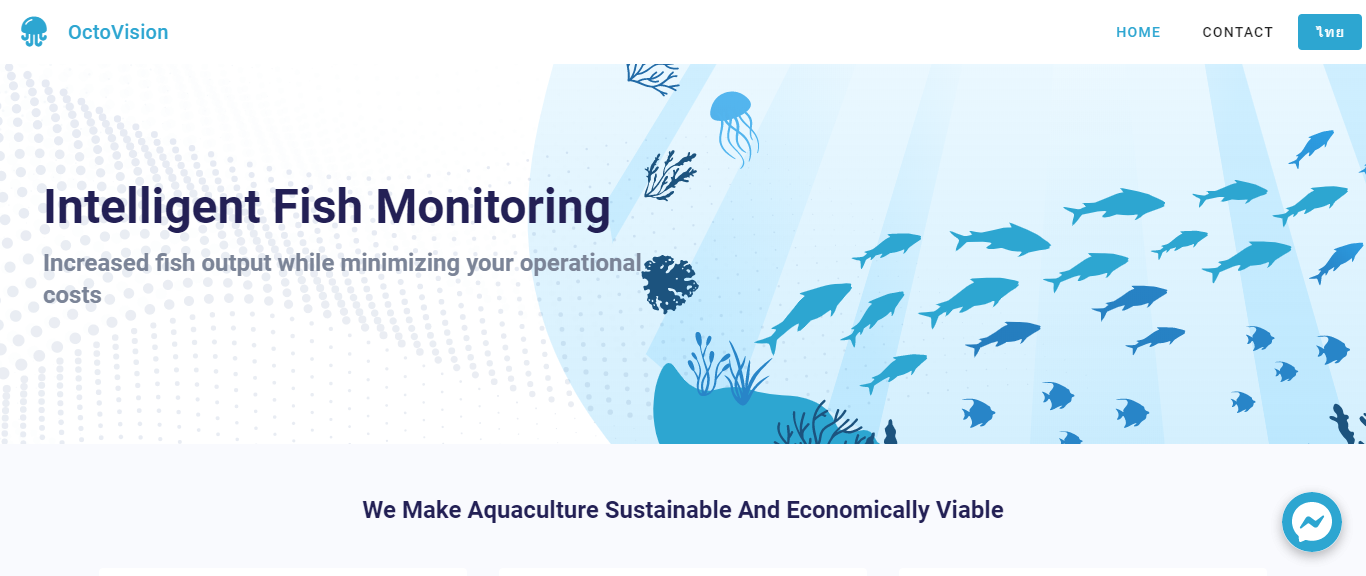 OctoVision

HOME CONTACT ไทย

Intelligent Fish Monitoring

Increased fish output while minimizing your operational costs

We Make Aquaculture Sustainable And Economically Viable